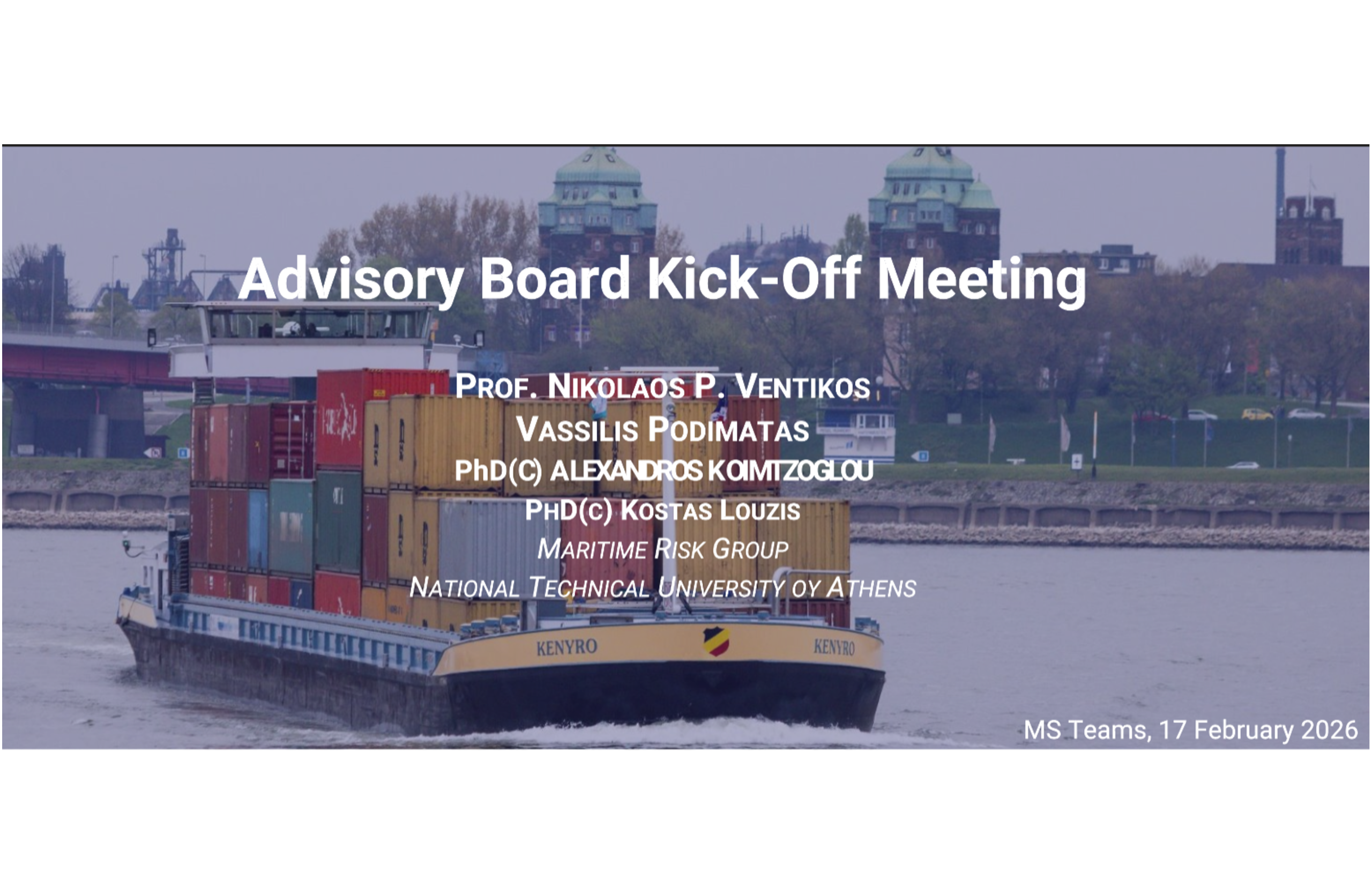 Advisory Board Kick-Off Meeting

PROF. NIKOLAOS P. VENTIKOS
VASSILIS PODIMATAS
PhD(C) ALEXANDROS KOIMTZOGLOU
PHD(C) KOSTAS LOUZIS
MARITIME RISK GROUP
NATIONAL TECHNICAL UNIVERSITY OY ATHENS

KENYRO KENYRO

MS Teams, 17 February 2026